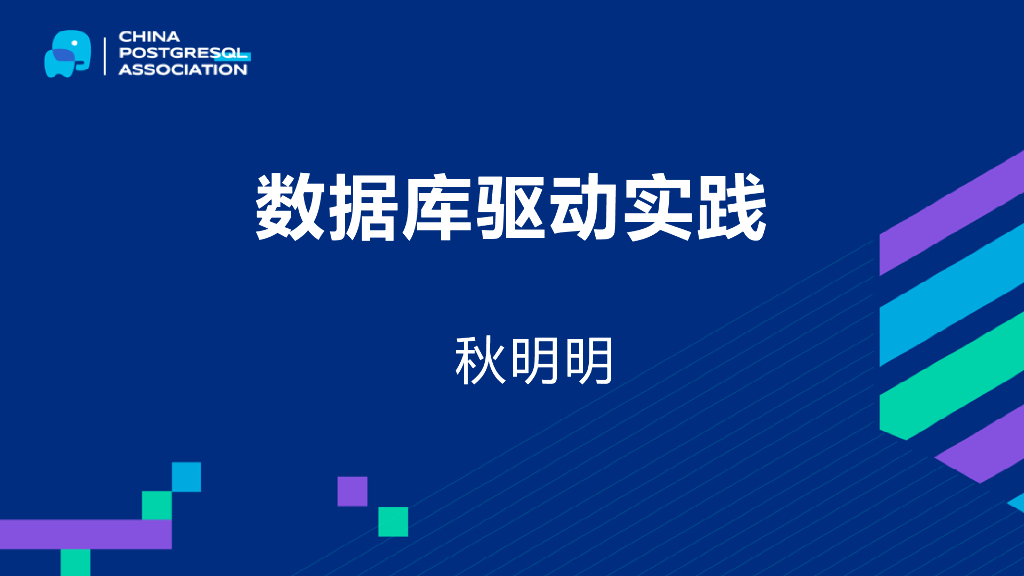 CHINA
POSTGRESQL
ASSOCIATION

数据库驱动实践

秋明明